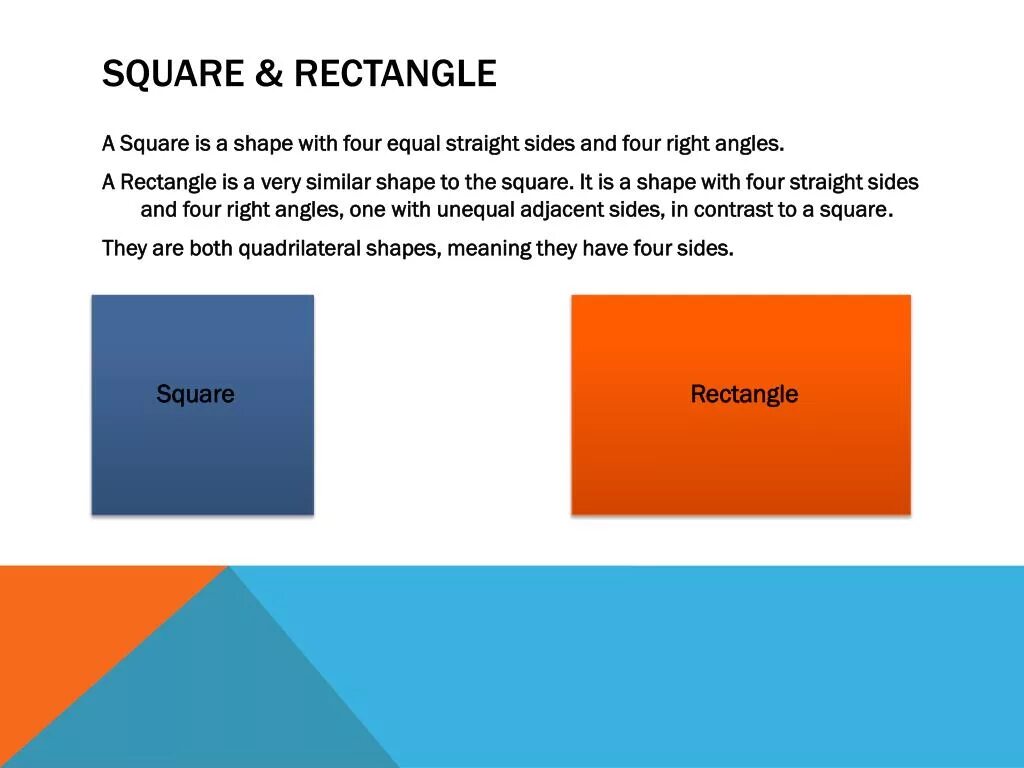 SQUARE & RECTANGLE

A Square is a shape with four equal straight sides and four right angles.

A Rectangle is a very similar shape to the square. It is a shape with four straight sides and four right angles, one with unequal adjacent sides, in contrast to a square.

They are both quadrilateral shapes, meaning they have four sides.

Square

Rectangle